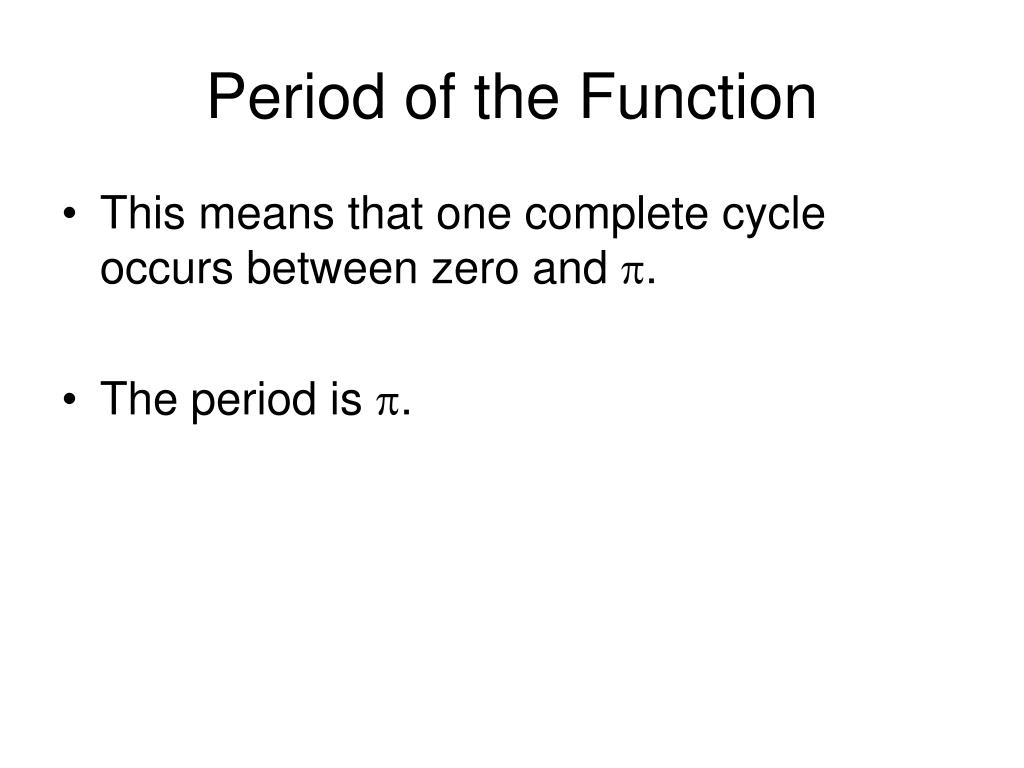 Period of the Function

• This means that one complete cycle occurs between zero and $\pi$.

• The period is $\pi$.